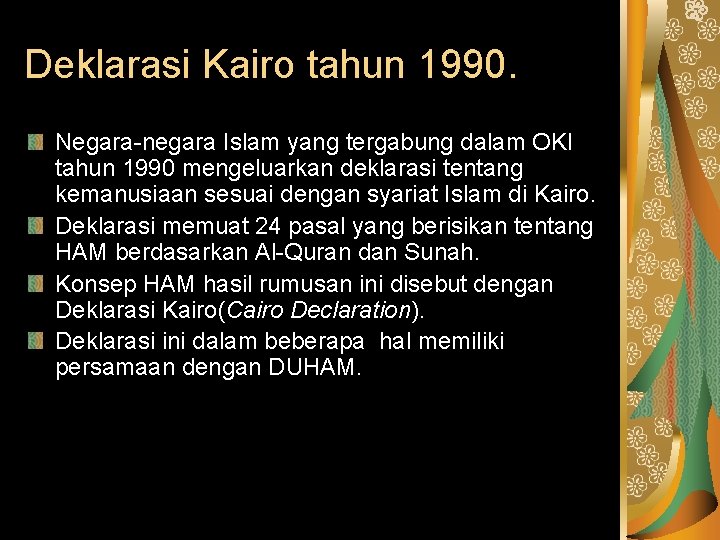 Deklarasi Kairo tahun 1990.

Negara-negara Islam yang tergabung dalam OKI tahun 1990 mengeluarkan deklarasi tentang kemanusiaan sesuai dengan syariat Islam di Kairo.

Deklarasi memuat 24 pasal yang berisikan tentang HAM berdasarkan Al-Quran dan Sunah.

Konsep HAM hasil rumusan ini disebut dengan Deklarasi Kairo(Cairo Declaration).

Deklarasi ini dalam beberapa  hal memiliki persamaan dengan DUHAM.